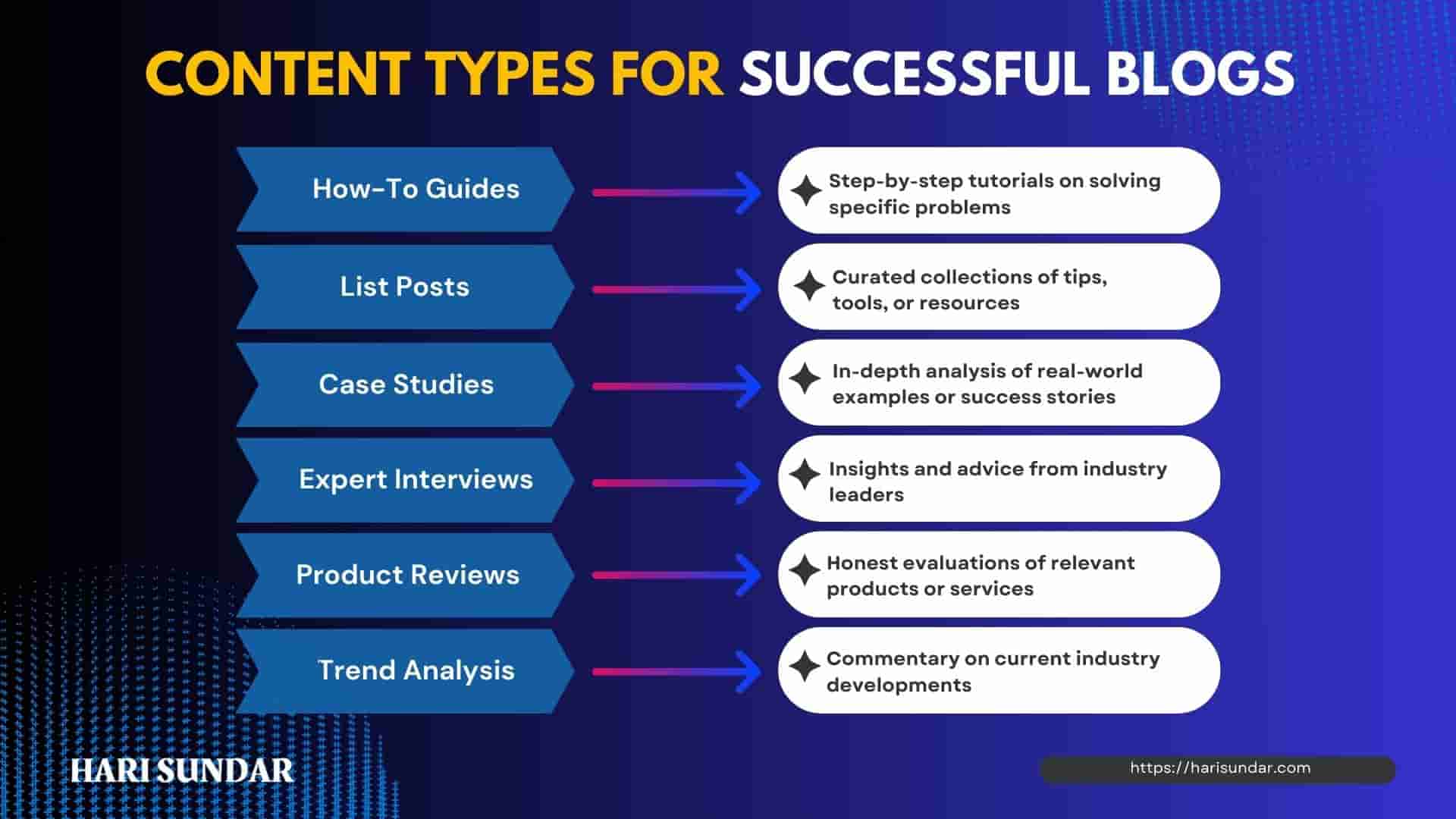 CONTENT TYPES FOR SUCCESSFUL BLOGS

How-To Guides

Step-by-step tutorials on solving specific problems

List Posts

Curated collections of tips, tools, or resources

Case Studies

In-depth analysis of real-world examples or success stories

Expert Interviews

Insights and advice from industry leaders

Product Reviews

Honest evaluations of relevant products or services

Trend Analysis

Commentary on current industry developments

HARI SUNDAR

https://harisundar.com